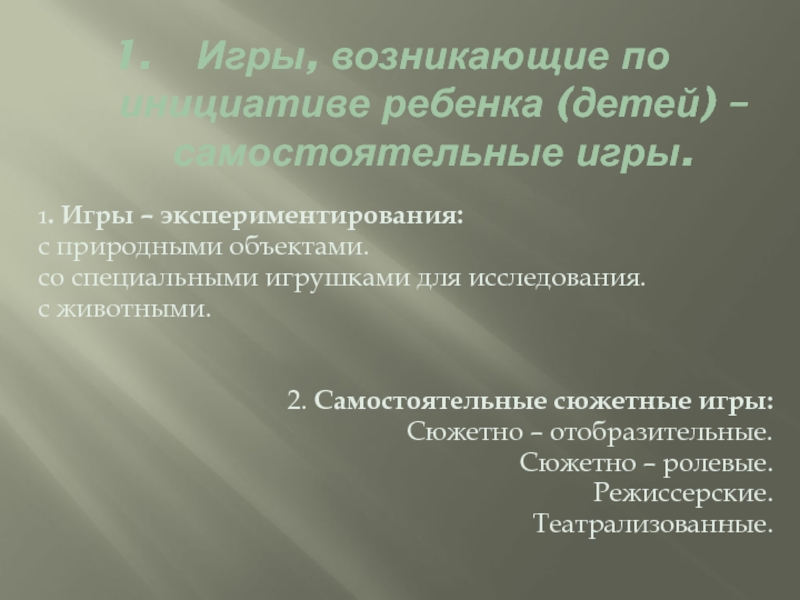 1. Игры, возникающие по инициативе ребенка (детей) – самостоятельные игры.

1. Игры – экспериментирования:
с природными объектами.
со специальными игрушками для исследования.
с животными.

2. Самостоятельные сюжетные игры:
Сюжетно – отобразительные.
Сюжетно – ролевые.
Режиссерские.
Театрализованные.